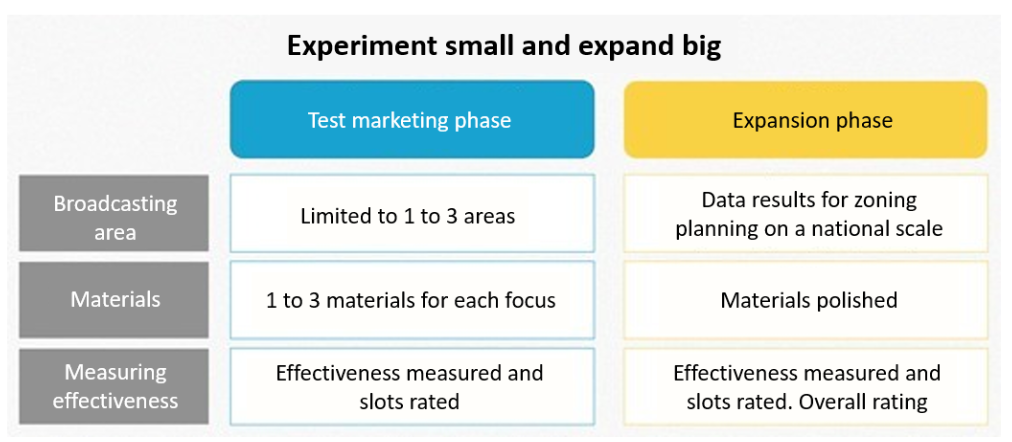 Experiment small and expand big

|  | Test marketing phase | Expansion phase |
|---|---|---|
| Broadcasting area | Limited to 1 to 3 areas | Data results for zoning planning on a national scale |
| Materials | 1 to 3 materials for each focus | Materials polished |
| Measuring effectiveness | Effectiveness measured and slots rated | Effectiveness measured and slots rated. Overall rating |